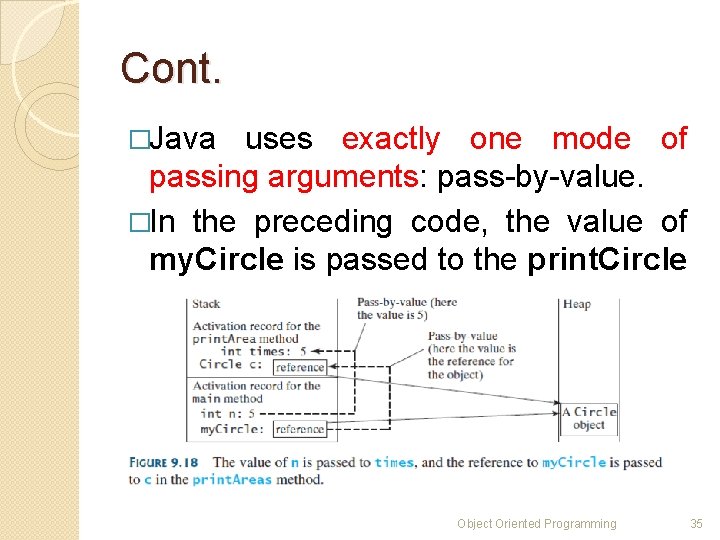 Cont.

□Java uses exactly one mode of passing arguments: pass-by-value.

□In the preceding code, the value of myCircle is passed to the printCircle

Stack

Activation record for the printArea method
int times: 5
Circle c: reference

Activation record for the main method
int n: 5
myCircle: reference

Pass-by-value (here the value is 5)

Pass by value (here the value is the reference for the object)

Heap

A Circle object

FIGURE 9.18 The value of n is passed to times, and the reference to myCircle is passed to c in the printAreas method.

Object Oriented Programming 35